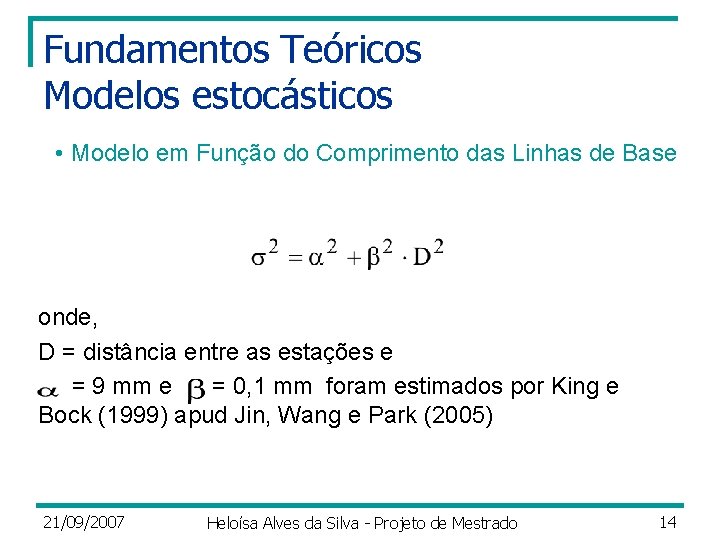 Fundamentos Teóricos
Modelos estocásticos

• Modelo em Função do Comprimento das Linhas de Base

$\sigma^2 = \alpha^2 + \beta^2 \cdot D^2$

onde,

D = distância entre as estações e

$\alpha$ = 9 mm e $\beta$ = 0,1 mm foram estimados por King e Bock (1999) apud Jin, Wang e Park (2005)

21/09/2007 Heloísa Alves da Silva - Projeto de Mestrado 14